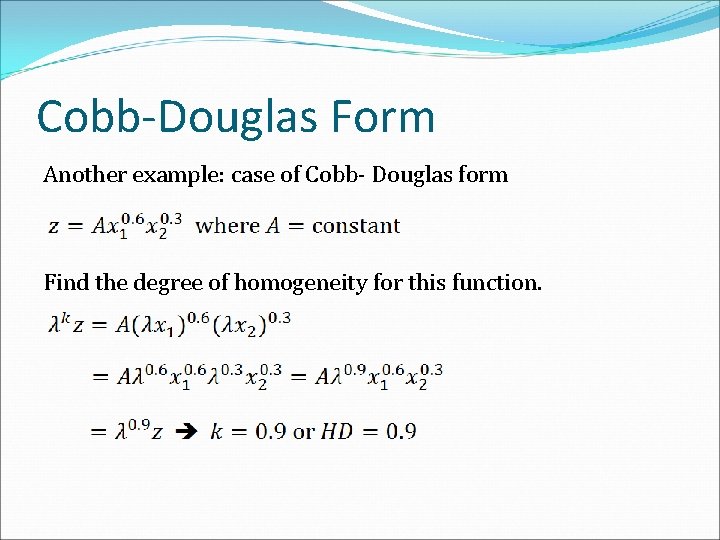 Cobb-Douglas Form

Another example: case of Cobb- Douglas form

$z = Ax_1^{0.6}x_2^{0.3}$ where $A =$ constant

Find the degree of homogeneity for this function.

$\lambda^k z = A(\lambda x_1)^{0.6}(\lambda x_2)^{0.3}$

$= A\lambda^{0.6}x_1^{0.6}\lambda^{0.3}x_2^{0.3} = A\lambda^{0.9}x_1^{0.6}x_2^{0.3}$

$= \lambda^{0.9}z$ ➔ $k = 0.9$ or $HD = 0.9$